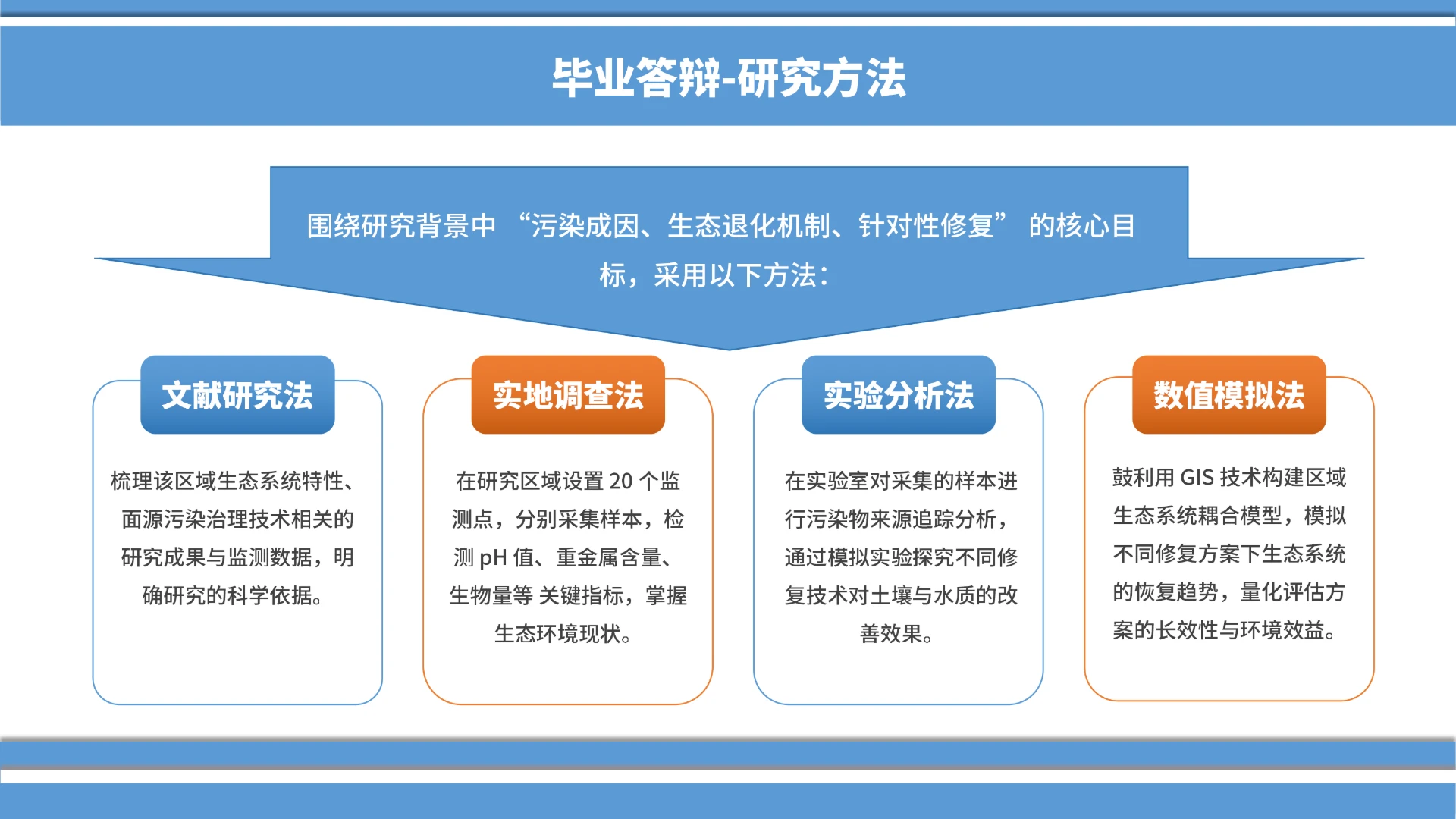 毕业答辩-研究方法

围绕研究背景中 “污染成因、生态退化机制、针对性修复” 的核心目标，采用以下方法：

文献研究法

梳理该区域生态系统特性、面源污染治理技术相关的研究成果与监测数据，明确研究的科学依据。

实地调查法

在研究区域设置 20 个监测点，分别采集样本，检测 pH 值、重金属含量、生物量等 关键指标，掌握生态环境现状。

实验分析法

在实验室对采集的样本进行污染物来源追踪分析，通过模拟实验探究不同修复技术对土壤与水质的改善效果。

数值模拟法

鼓利用 GIS 技术构建区域生态系统耦合模型，模拟不同修复方案下生态系统的恢复趋势，量化评估方案的长效性与环境效益。